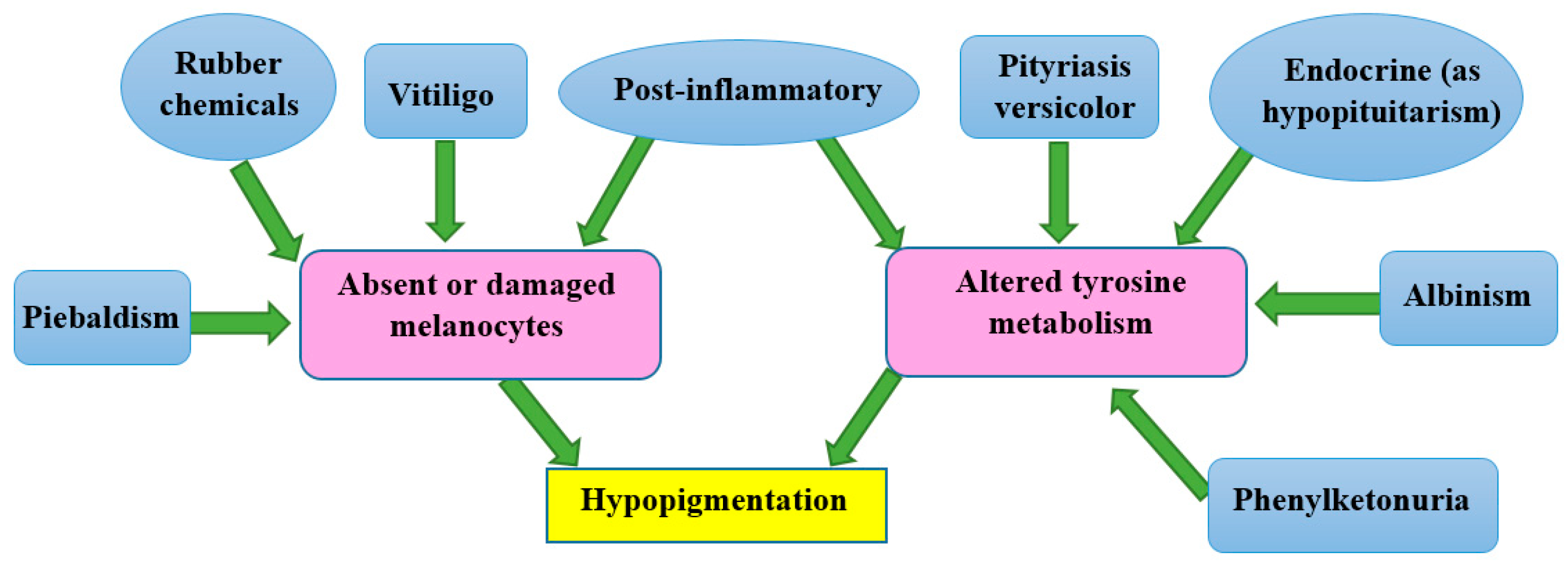 Rubber chemicals

Vitiligo

Post-inflammatory

Pityriasis versicolor

Endocrine (as hypopituitarism)

Piebaldism

Absent or damaged melanocytes

Altered tyrosine metabolism

Albinism

Hypopigmentation

Phenylketonuria